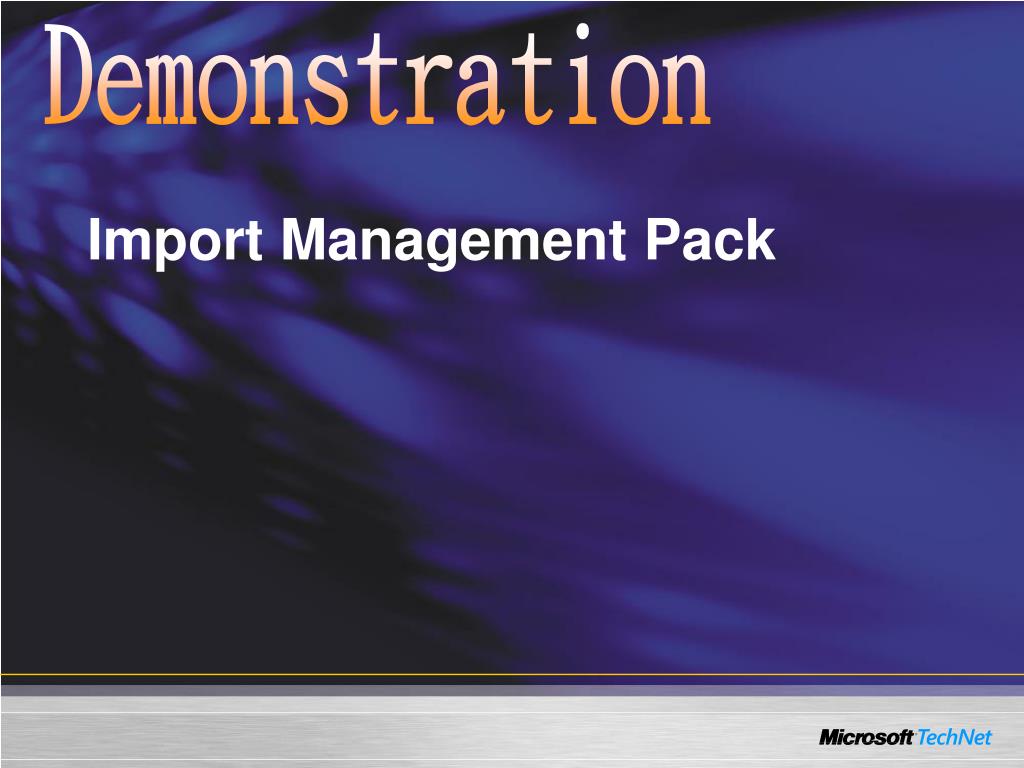 Demonstration

Import Management Pack

Microsoft TechNet